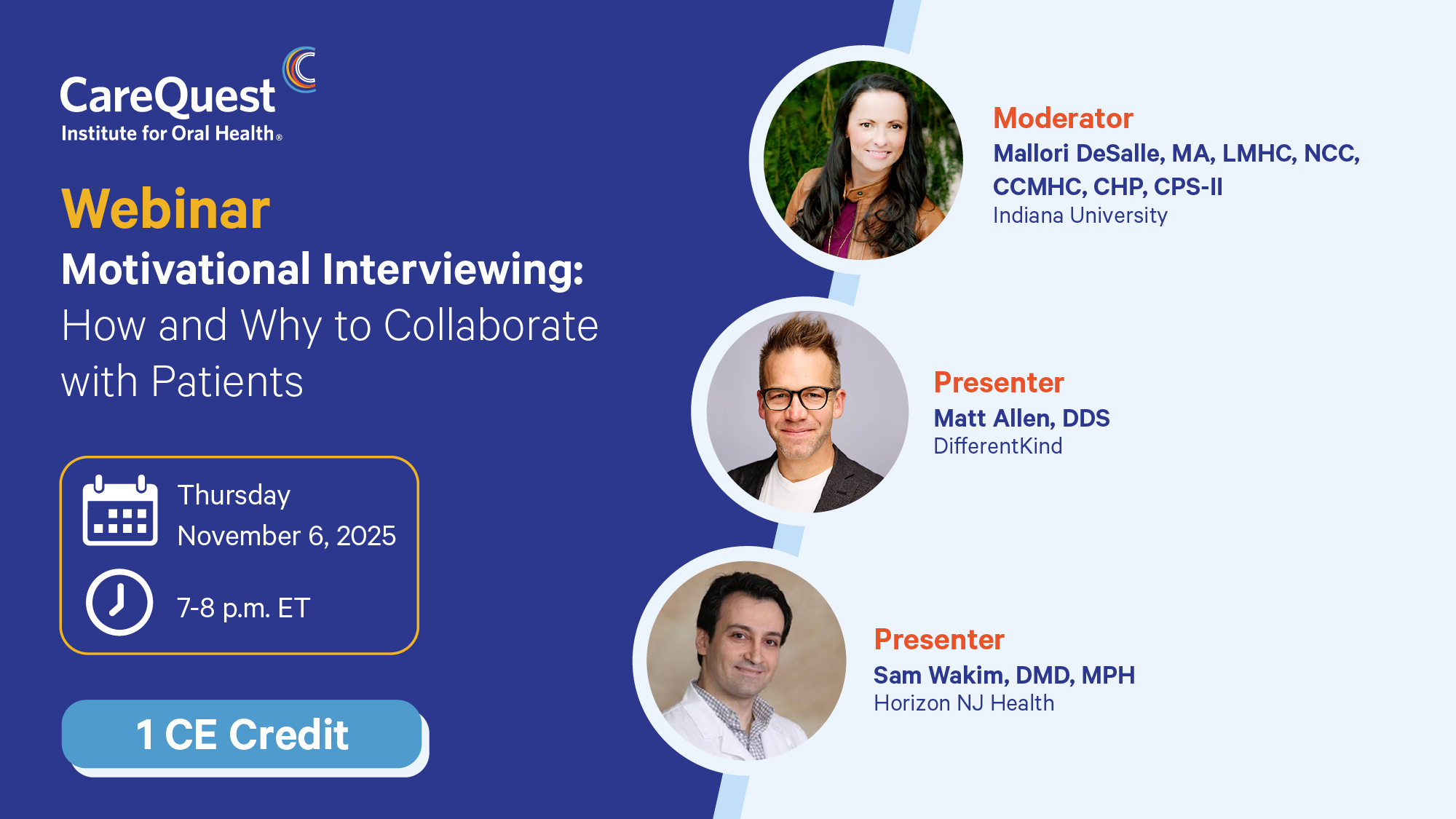 CareQuest
Institute for Oral Health®

Webinar
Motivational Interviewing:
How and Why to Collaborate with Patients

Thursday
November 6, 2025

7-8 p.m. ET

1 CE Credit

Moderator
Mallori DeSalle, MA, LMHC, NCC, CCMHC, CHP, CPS-II
Indiana University

Presenter
Matt Allen, DDS
DifferentKind

Presenter
Sam Wakim, DMD, MPH
Horizon NJ Health